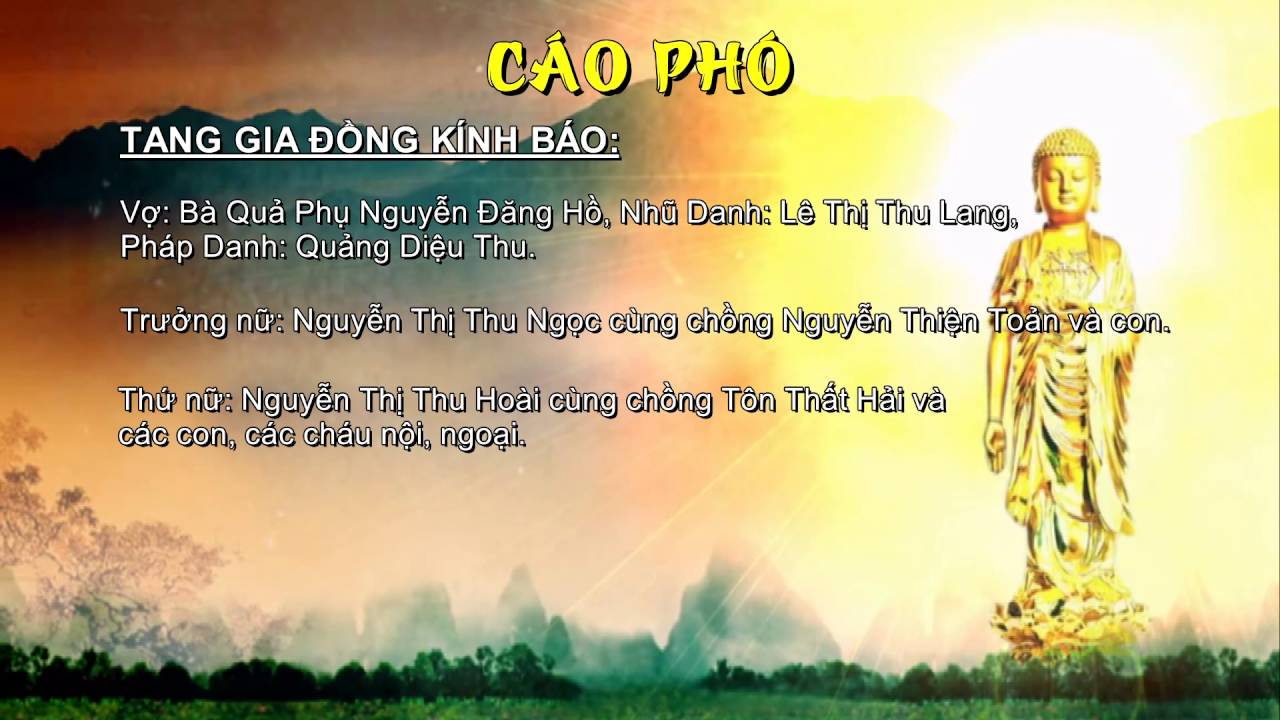 CÁO PHÓ

TANG GIA ĐỒNG KÍNH BÁO:

Vợ: Bà Quả Phụ Nguyễn Đăng Hồ, Nhũ Danh: Lê Thị Thu Lang, Pháp Danh: Quảng Diệu Thu.

Trưởng nữ: Nguyễn Thị Thu Ngọc cùng chồng Nguyễn Thiện Toản và con.

Thứ nữ: Nguyễn Thị Thu Hoài cùng chồng Tôn Thất Hải và các con, các cháu nội, ngoại.